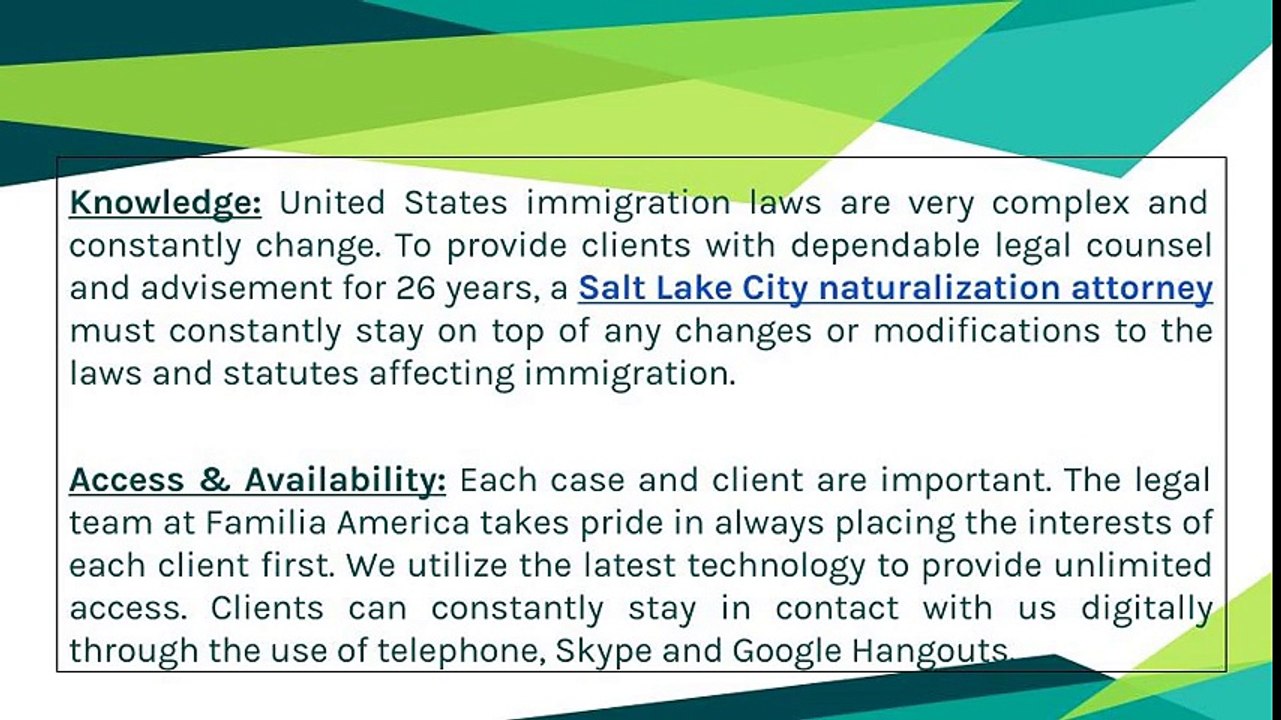 Knowledge: United States immigration laws are very complex and constantly change. To provide clients with dependable legal counsel and advisement for 26 years, a Salt Lake City naturalization attorney must constantly stay on top of any changes or modifications to the laws and statutes affecting immigration.

Access & Availability: Each case and client are important. The legal team at Familia America takes pride in always placing the interests of each client first. We utilize the latest technology to provide unlimited access. Clients can constantly stay in contact with us digitally through the use of telephone, Skype and Google Hangouts.